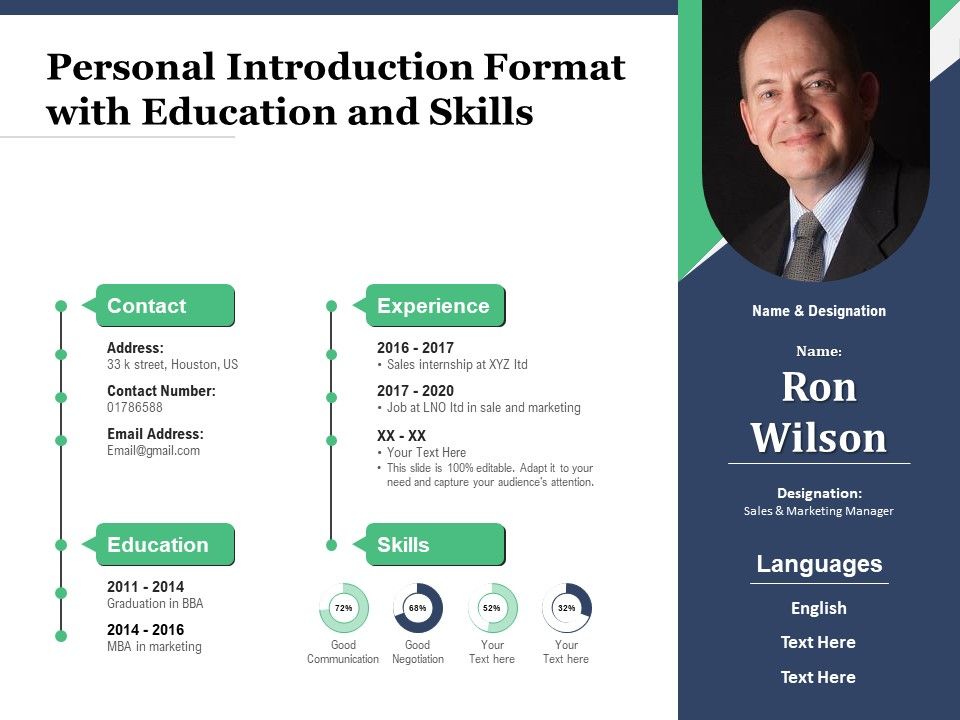 Personal Introduction Format with Education and Skills

Contact

Address:
33 k street, Houston, US

Contact Number:
01786588

Email Address:
Email@gmail.com

Education

2011 - 2014
Graduation in BBA

2014 - 2016
MBA in marketing

Experience

2016 - 2017
• Sales internship at XYZ ltd

2017 - 2020
• Job at LNO ltd in sale and marketing

XX - XX
• Your Text Here
• This slide is 100% editable. Adapt it to your need and capture your audience's attention.

Skills

72%
Good Communication

68%
Good Negotiation

52%
Your Text here

32%
Your Text here

Name & Designation

Name:
Ron Wilson

Designation:
Sales & Marketing Manager

Languages

English

Text Here

Text Here